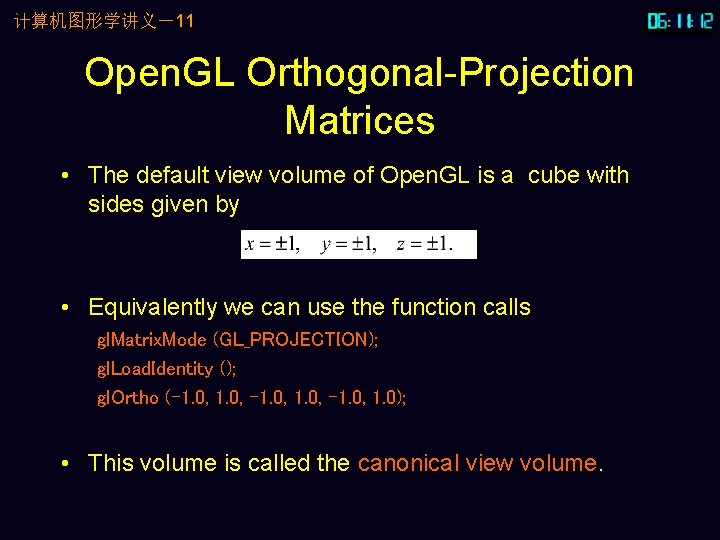 计算机图形学讲义－11

06:11:12

OpenGL Orthogonal-Projection Matrices

• The default view volume of OpenGL is a cube with sides given by

$x = \pm 1, \quad y = \pm 1, \quad z = \pm 1.$

• Equivalently we can use the function calls
glMatrixMode (GL_PROJECTION);
glLoadIdentity ();
glOrtho (-1.0, 1.0, -1.0, 1.0, -1.0, 1.0);

• This volume is called the canonical view volume.